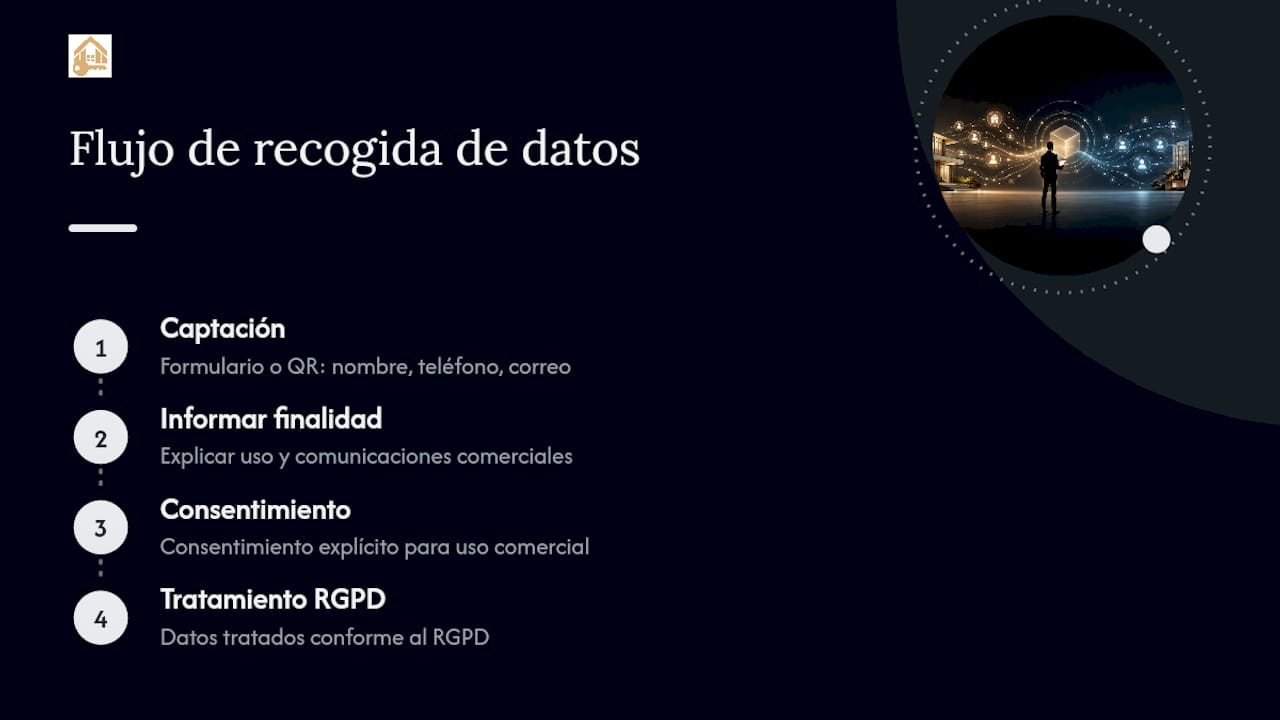 Flujo de recogida de datos

1
Captación
Formulario o QR: nombre, teléfono, correo

2
Informar finalidad
Explicar uso y comunicaciones comerciales

3
Consentimiento
Consentimiento explícito para uso comercial

4
Tratamiento RGPD
Datos tratados conforme al RGPD